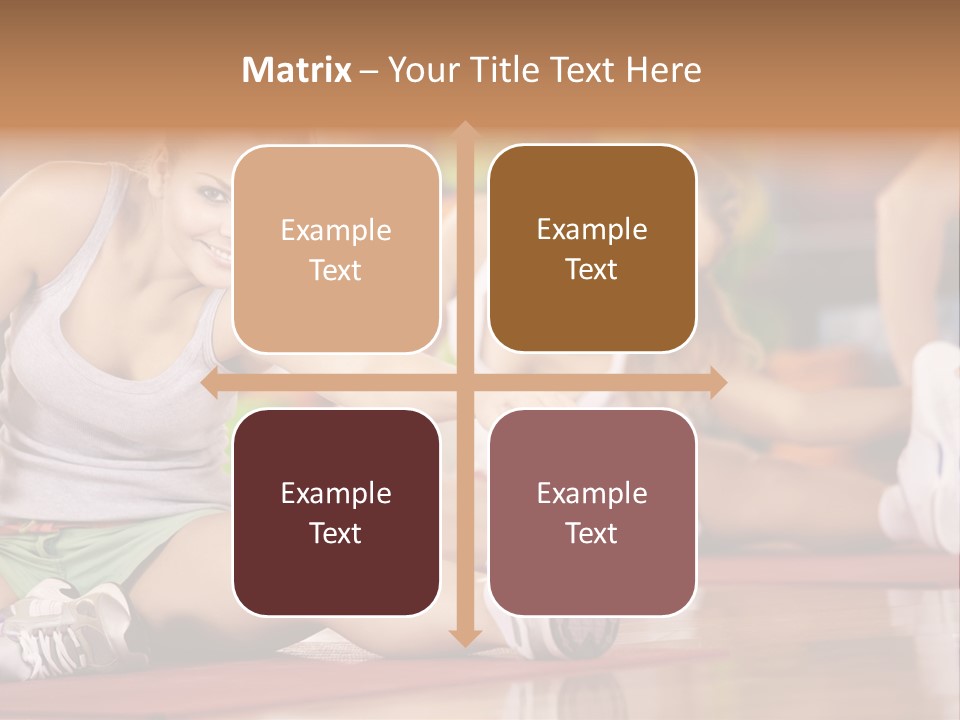 Matrix – Your Title Text Here

Example Text

Example Text

Example Text

Example Text